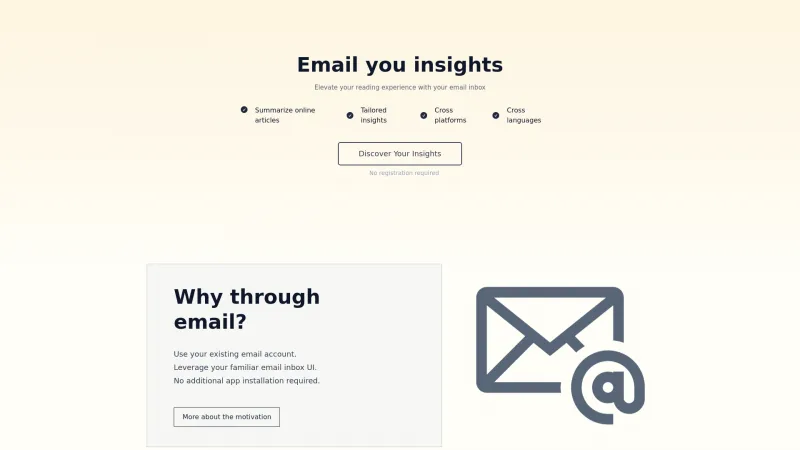 Email you insights

Elevate your reading experience with your email inbox

Summarize online articles

Tailored insights

Cross platforms

Cross languages

Discover Your Insights

No registration required

Why through email?

Use your existing email account.
Leverage your familiar email inbox UI.
No additional app installation required.

More about the motivation